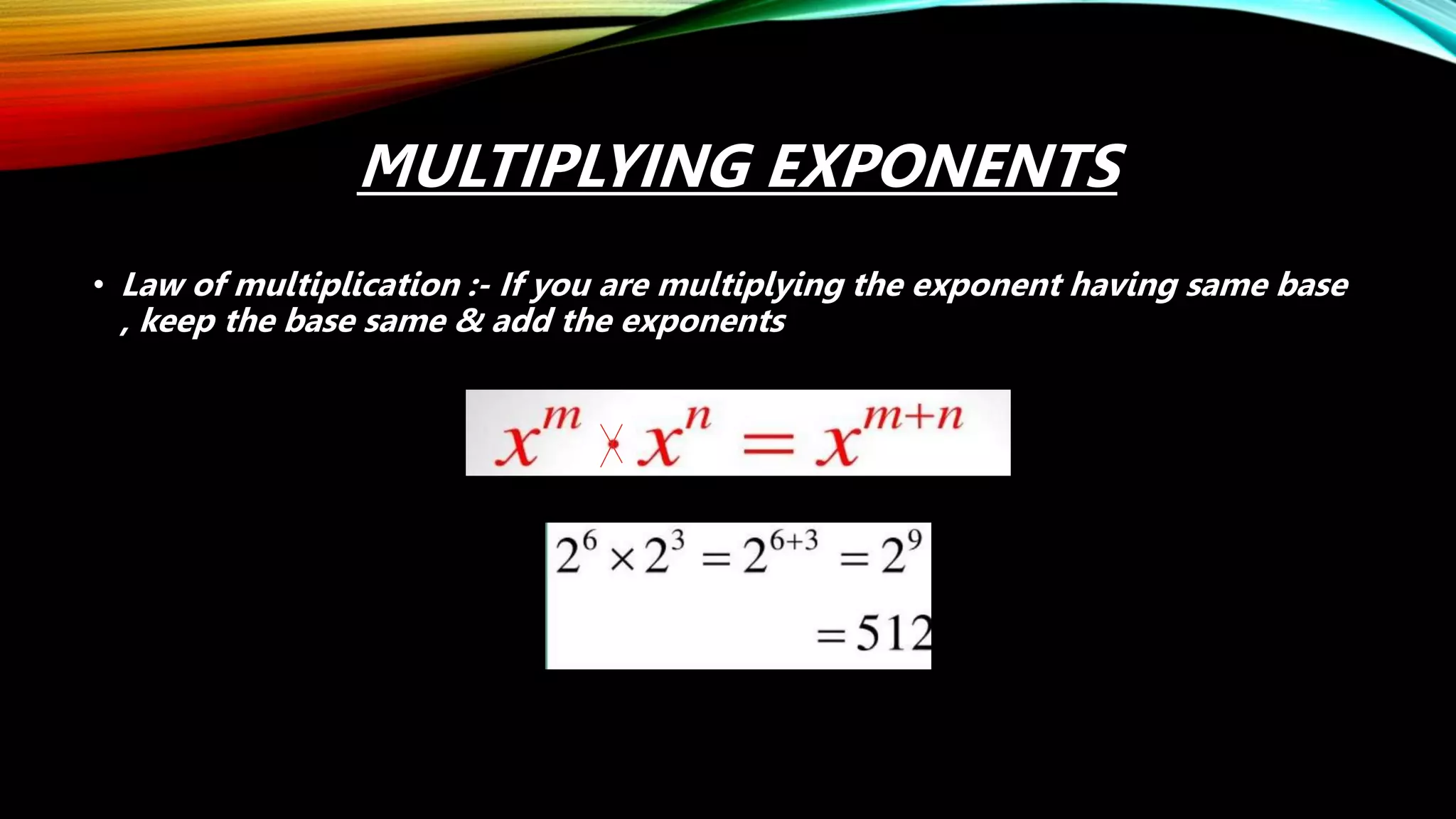 MULTIPLYING EXPONENTS

• Law of multiplication :- If you are multiplying the exponent having same base , keep the base same & add the exponents

$x^m \times x^n = x^{m+n}$

$2^6 \times 2^3 = 2^{6+3} = 2^9$

$= 512$